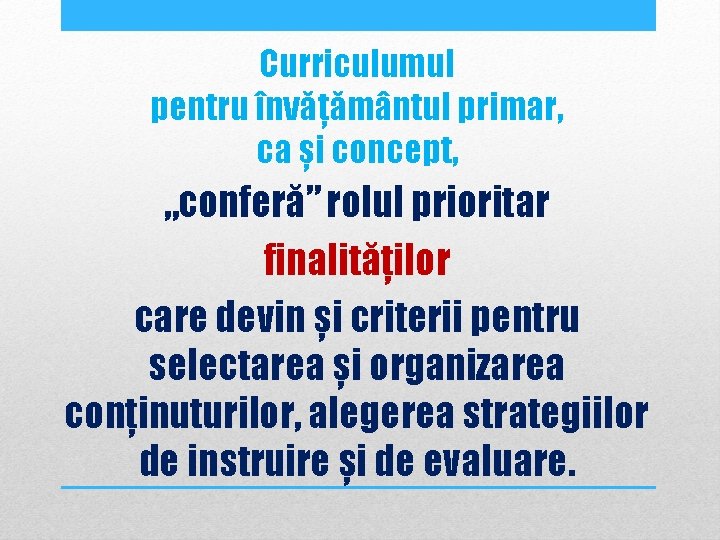 Curriculumul
pentru învățământul primar,
ca și concept,

„conferă” rolul prioritar

finalităților

care devin și criterii pentru selectarea și organizarea conținuturilor, alegerea strategiilor de instruire și de evaluare.